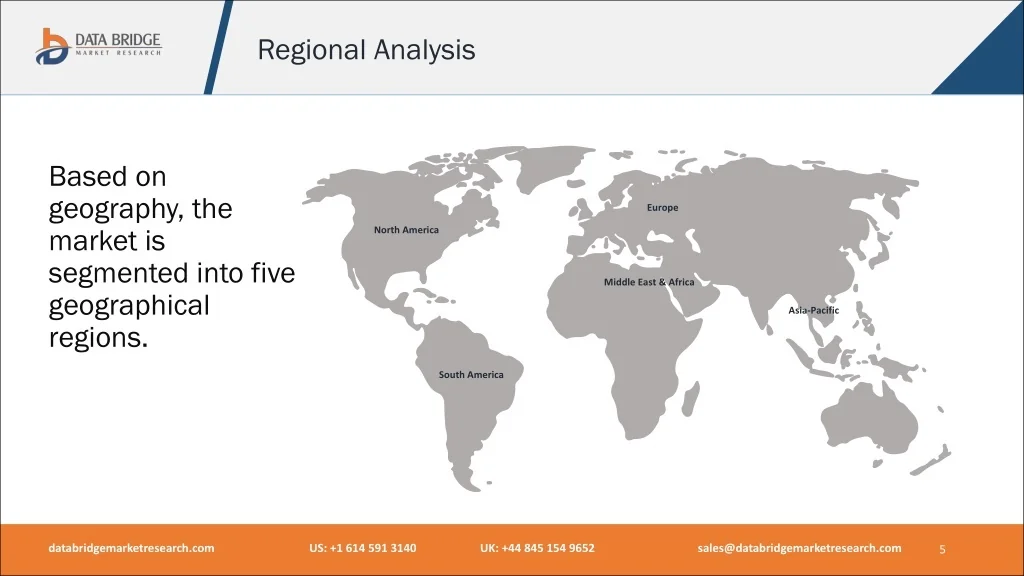 DATA BRIDGE
MARKET RESEARCH

Regional Analysis

Based on geography, the market is segmented into five geographical regions.

North America

Europe

Middle East & Africa

Asia-Pacific

South America

databridgemarketresearch.com US: +1 614 591 3140 UK: +44 845 154 9652 sales@databridgemarketresearch.com 5